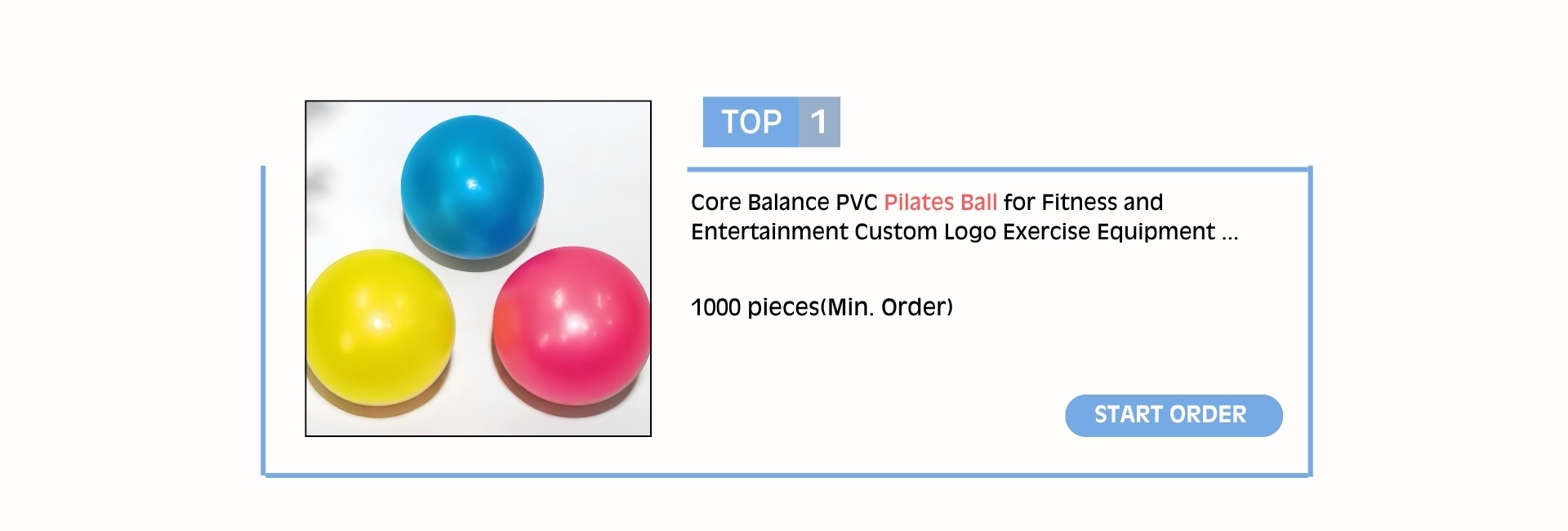 TOP 1

Core Balance PVC Pilates Ball for Fitness and Entertainment Custom Logo Exercise Equipment ...

1000 pieces(Min. Order)

START ORDER